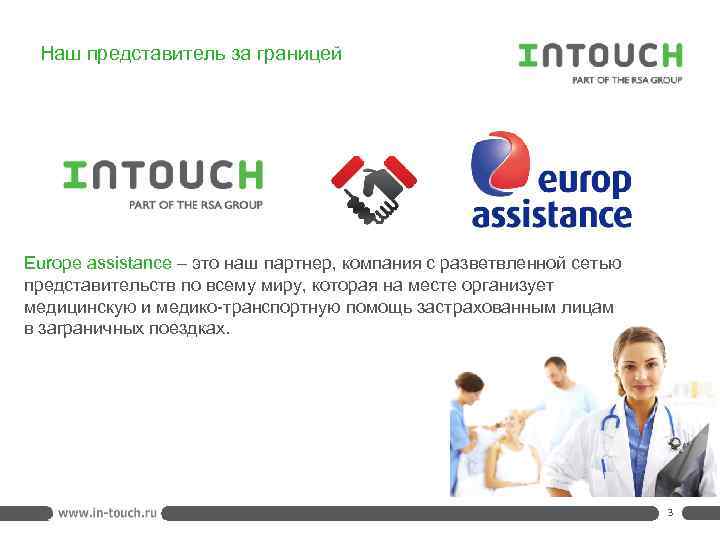 Наш представитель за границей

INTOUCH
PART OF THE RSA GROUP

INTOUCH
PART OF THE RSA GROUP

europ assistance

Europe assistance – это наш партнер, компания с разветвленной сетью представительств по всему миру, которая на месте организует медицинскую и медико-транспортную помощь застрахованным лицам в заграничных поездках.

www.in-touch.ru

3